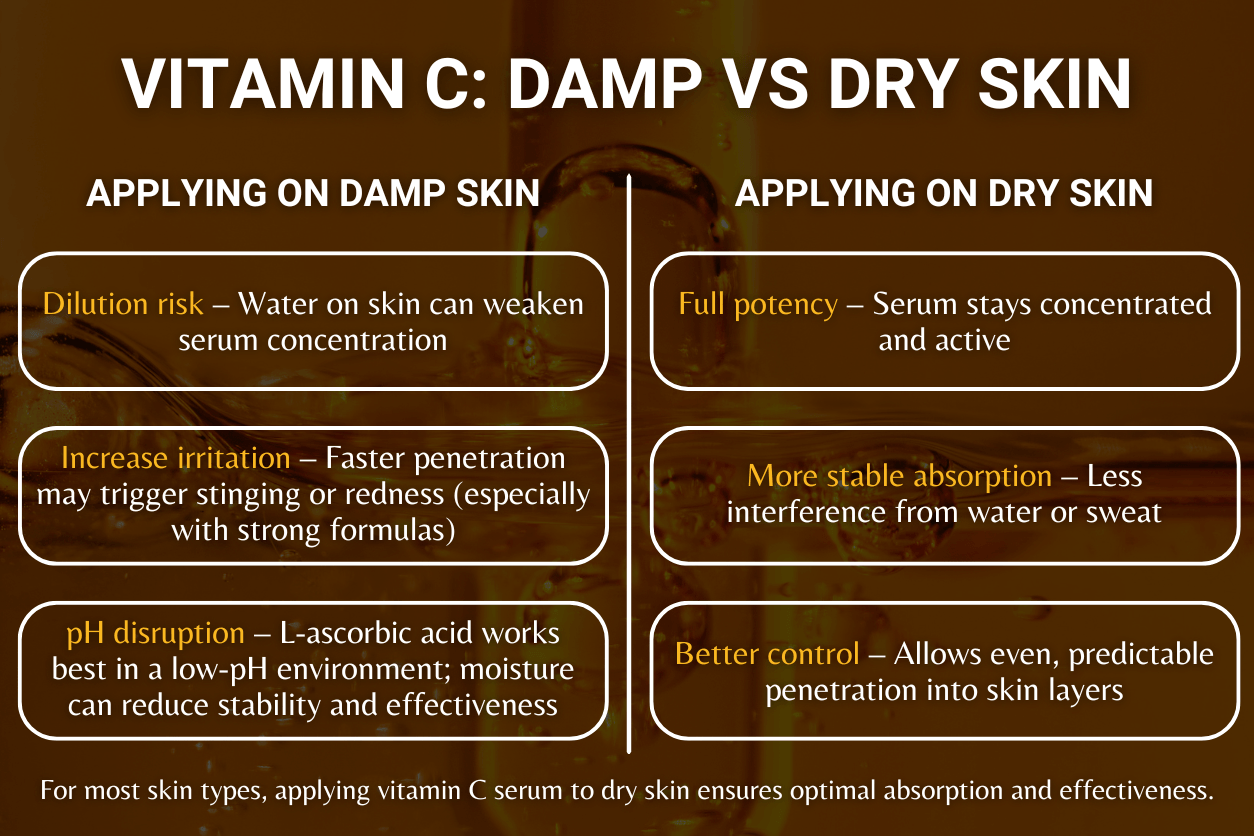 VITAMIN C: DAMP VS DRY SKIN

APPLYING ON DAMP SKIN

Dilution risk – Water on skin can weaken serum concentration

Increase irritation – Faster penetration may trigger stinging or redness (especially with strong formulas)

pH disruption – L-ascorbic acid works best in a low-pH environment; moisture can reduce stability and effectiveness

APPLYING ON DRY SKIN

Full potency – Serum stays concentrated and active

More stable absorption – Less interference from water or sweat

Better control – Allows even, predictable penetration into skin layers

For most skin types, applying vitamin C serum to dry skin ensures optimal absorption and effectiveness.